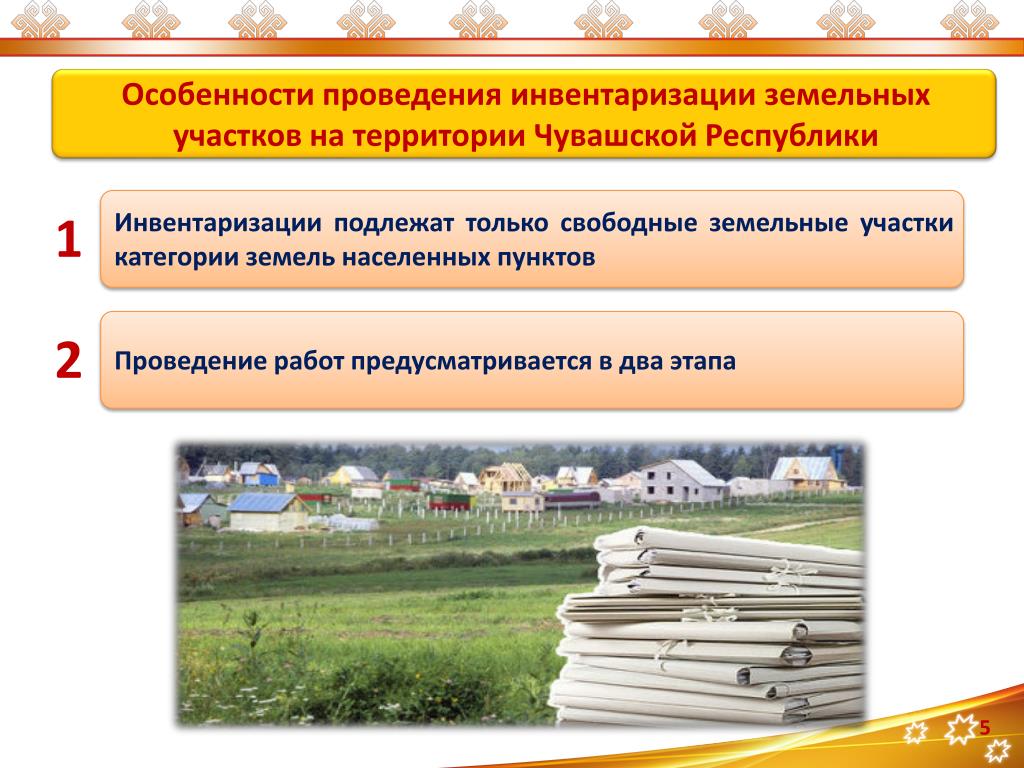 Особенности проведения инвентаризации земельных участков на территории Чувашской Республики

1

Инвентаризации подлежат только свободные земельные участки категории земель населенных пунктов

2

Проведение работ предусматривается в два этапа

5